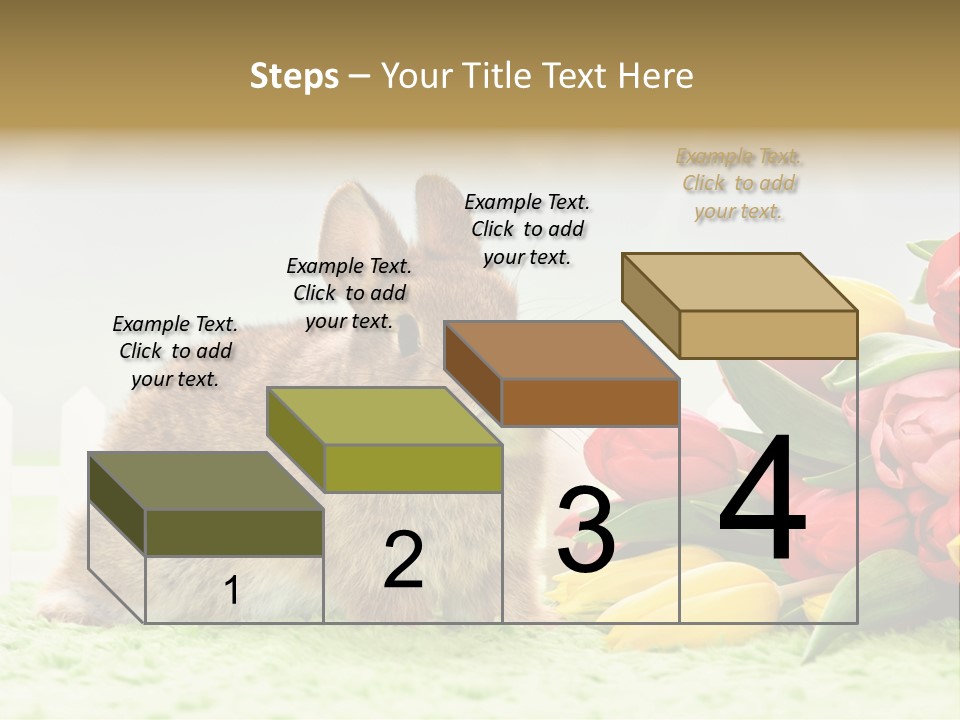 Steps – Your Title Text Here

Example Text. Click to add your text.

Example Text. Click to add your text.

Example Text. Click to add your text.

Example Text. Click to add your text.

1

2

3

4